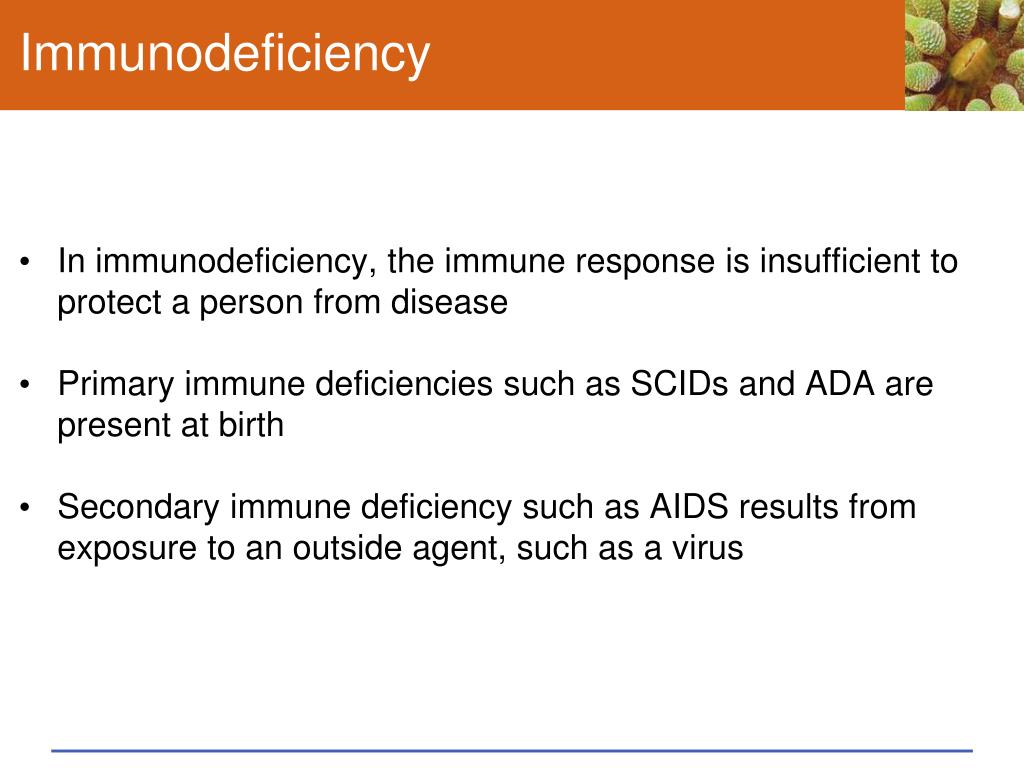 Immunodeficiency

• In immunodeficiency, the immune response is insufficient to protect a person from disease

• Primary immune deficiencies such as SCIDs and ADA are present at birth

• Secondary immune deficiency such as AIDS results from exposure to an outside agent, such as a virus